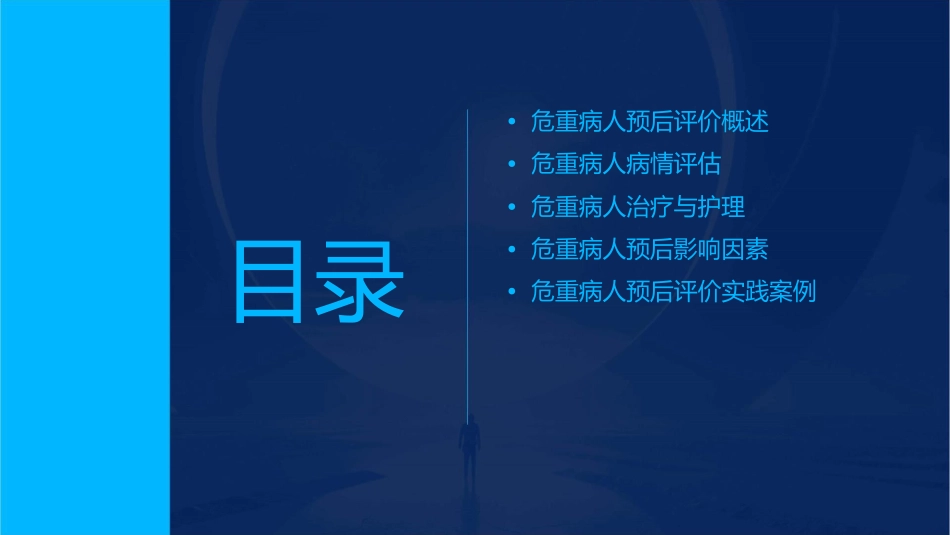 目录

• 危重病人预后评价概述
• 危重病人病情评估
• 危重病人治疗与护理
• 危重病人预后影响因素
• 危重病人预后评价实践案例